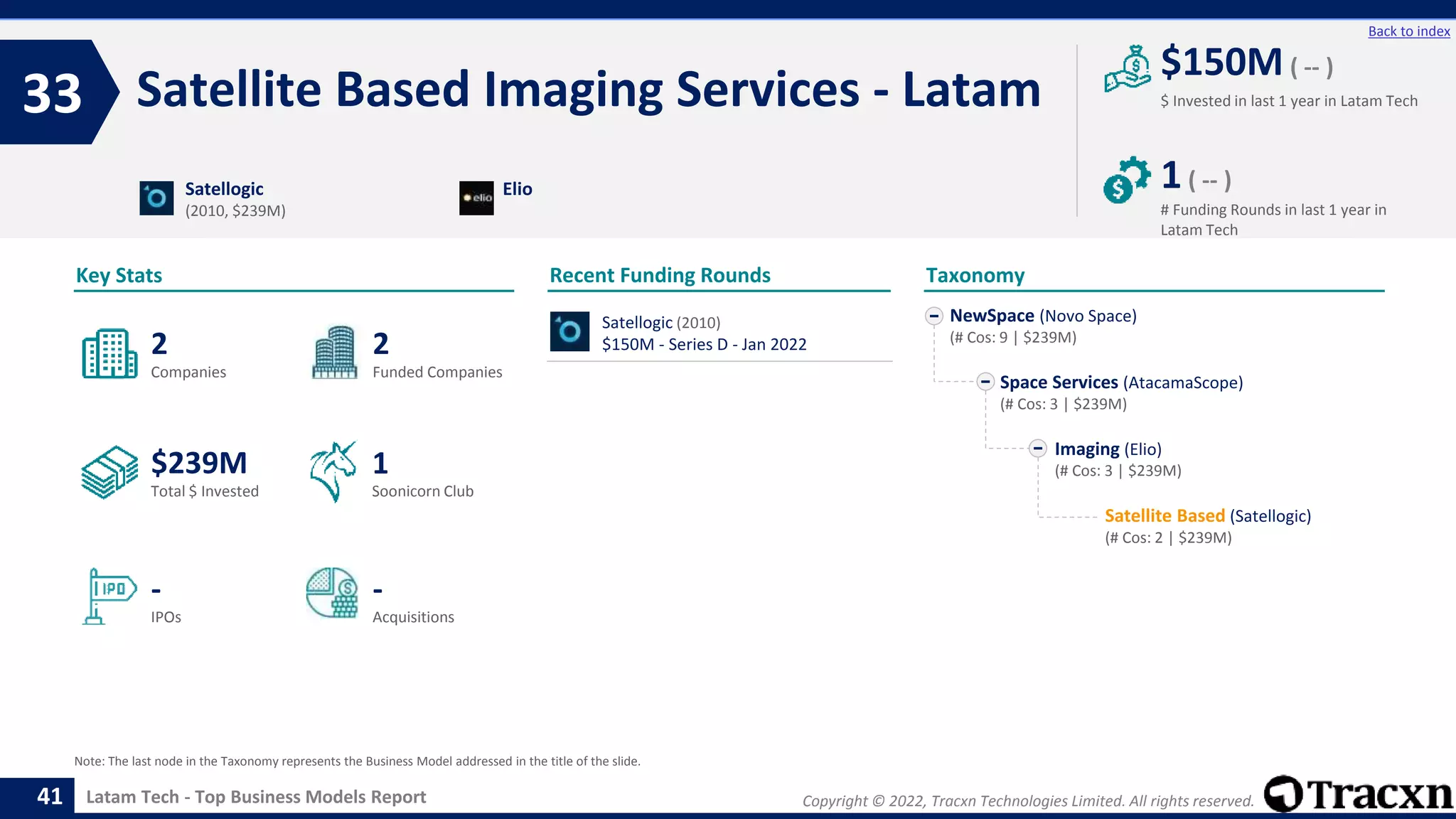 Back to index

33 Satellite Based Imaging Services - Latam

$150M ( -- )
$ Invested in last 1 year in Latam Tech

1 ( -- )
# Funding Rounds in last 1 year in Latam Tech

Satellogic
(2010, $239M)

elio Elio

Key Stats

2
Companies

2
Funded Companies

$239M
Total $ Invested

1
Soonicorn Club

IPO -
IPOs

-
Acquisitions

Recent Funding Rounds

Satellogic (2010)
$150M - Series D - Jan 2022

Taxonomy

NewSpace (Novo Space)
(# Cos: 9 | $239M)

Space Services (AtacamaScope)
(# Cos: 3 | $239M)

Imaging (Elio)
(# Cos: 3 | $239M)

Satellite Based (Satellogic)
(# Cos: 2 | $239M)

Note: The last node in the Taxonomy represents the Business Model addressed in the title of the slide.

41 Latam Tech - Top Business Models Report

Copyright © 2022, Tracxn Technologies Limited. All rights reserved.

Tracxn